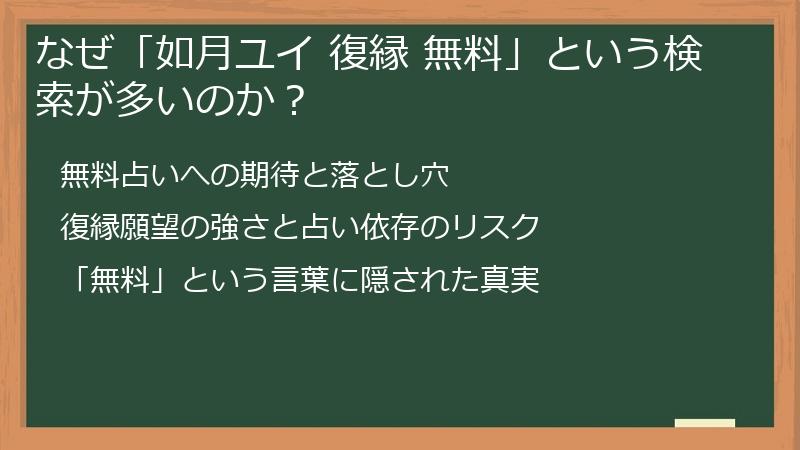 なぜ「如月ユイ 復縁 無料」という検索が多いのか？

無料占いへの期待と落とし穴

復縁願望の強さと占い依存のリスク

「無料」という言葉に隠された真実